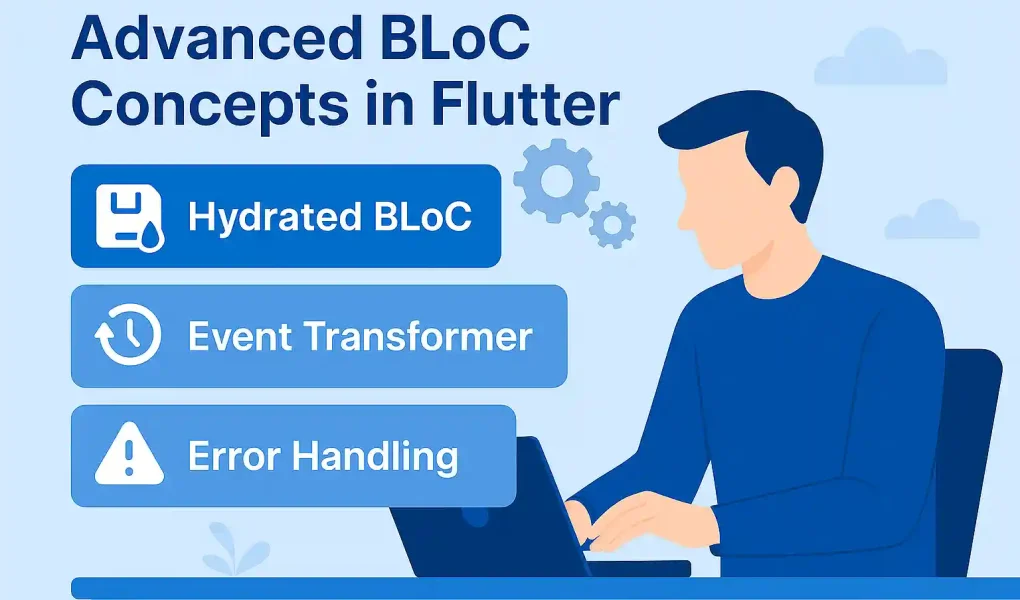 Advanced BLoC Concepts in Flutter

Hydrated BLoC

Event Transformer

Error Handling